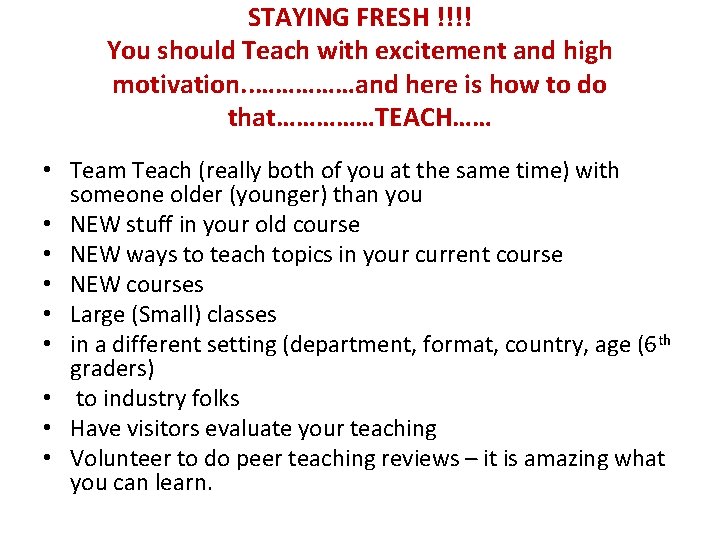 STAYING FRESH !!!!
You should Teach with excitement and high motivation.……………and here is how to do that……………TEACH……

• Team Teach (really both of you at the same time) with someone older (younger) than you
• NEW stuff in your old course
• NEW ways to teach topics in your current course
• NEW courses
• Large (Small) classes
• in a different setting (department, format, country, age (6th graders)
• to industry folks
• Have visitors evaluate your teaching
• Volunteer to do peer teaching reviews – it is amazing what you can learn.